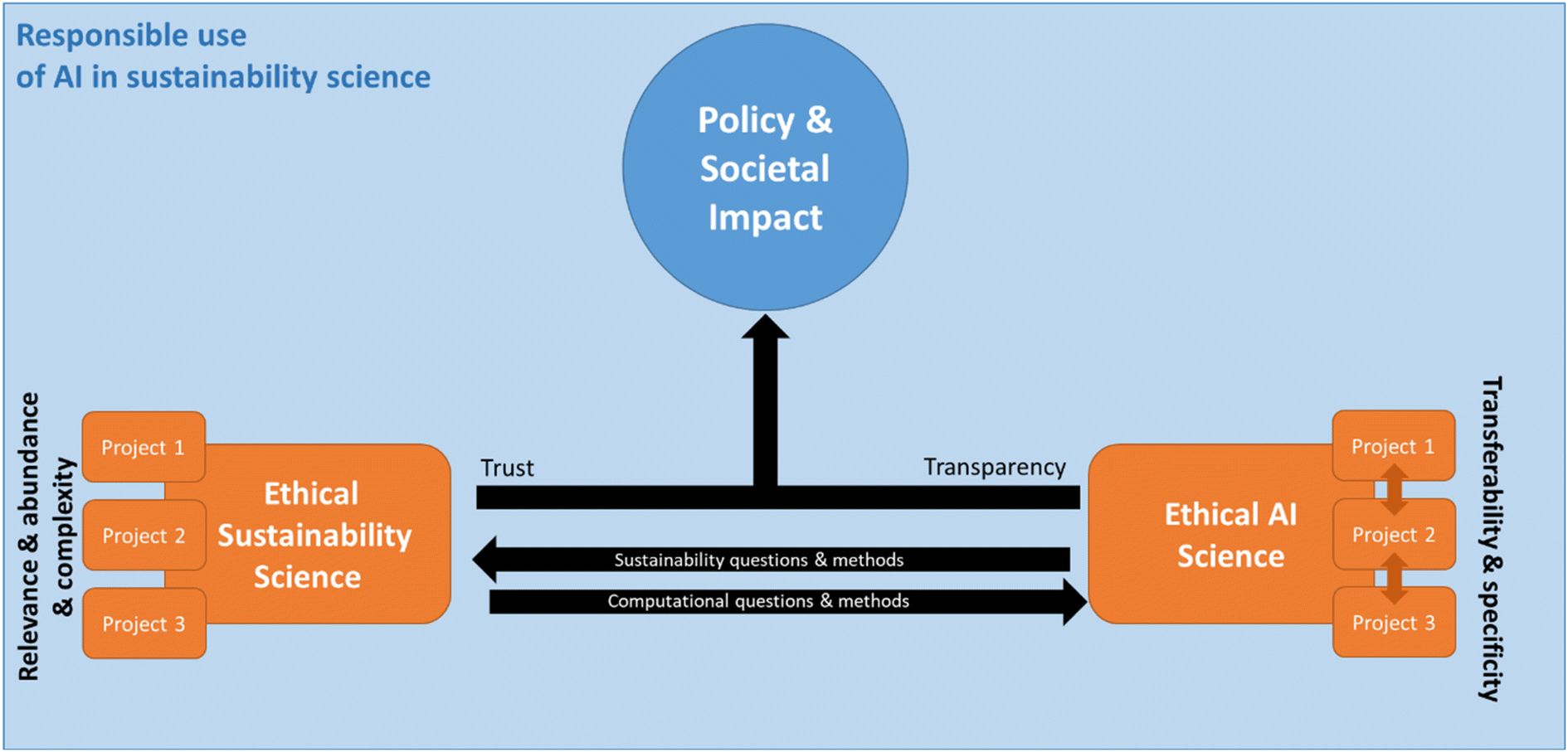 Responsible use of AI in sustainability science

Policy & Societal Impact

Relevance & abundance & complexity

Project 1

Project 2

Project 3

Ethical Sustainability Science

Trust

Transparency

Sustainability questions & methods

Computational questions & methods

Ethical AI Science

Project 1

Project 2

Project 3

Transferability & specificity